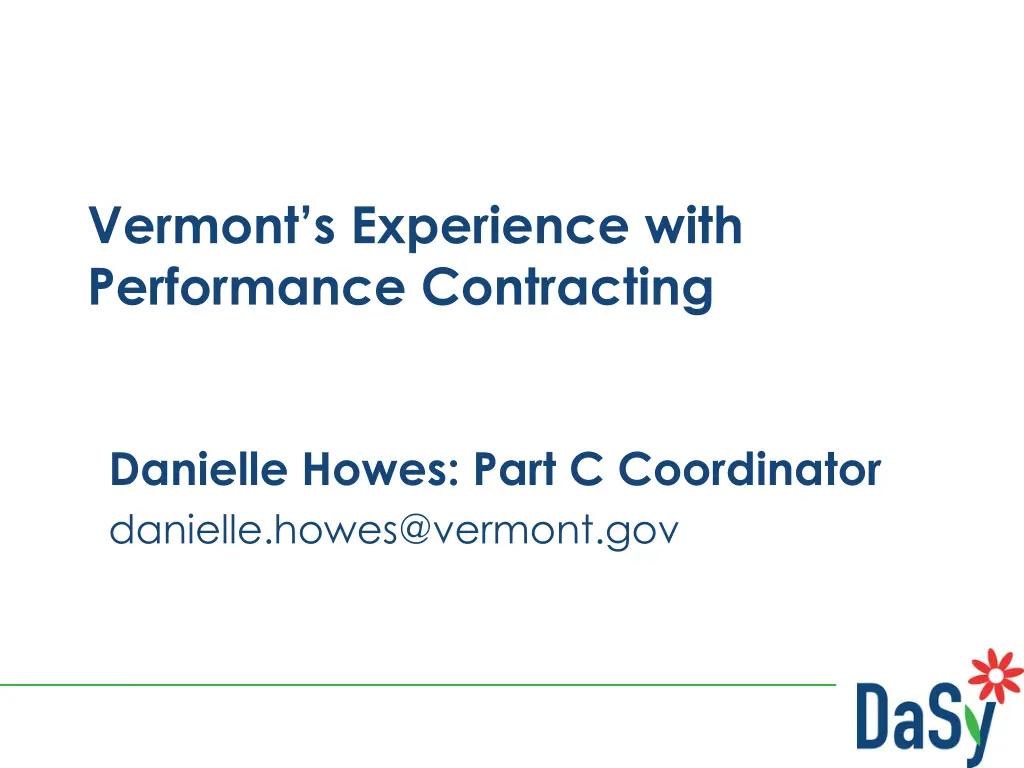 Vermont's Experience with Performance Contracting

Danielle Howes: Part C Coordinator
danielle.howes@vermont.gov

DaSy